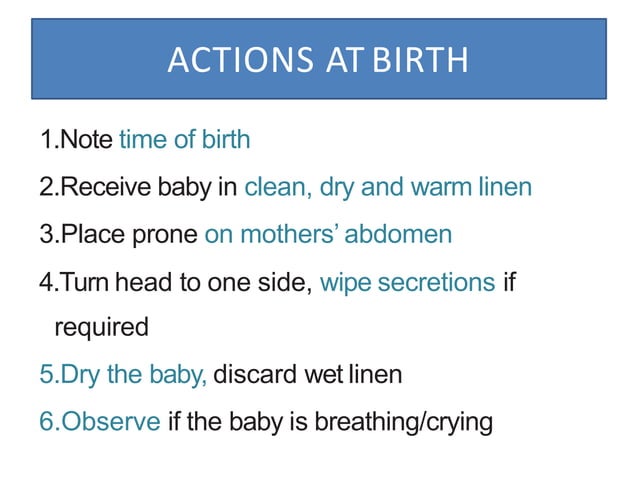 ACTIONS AT BIRTH

1.Note time of birth

2.Receive baby in clean, dry and warm linen

3.Place prone on mothers' abdomen

4.Turn head to one side, wipe secretions if required

5.Dry the baby, discard wet linen

6.Observe if the baby is breathing/crying